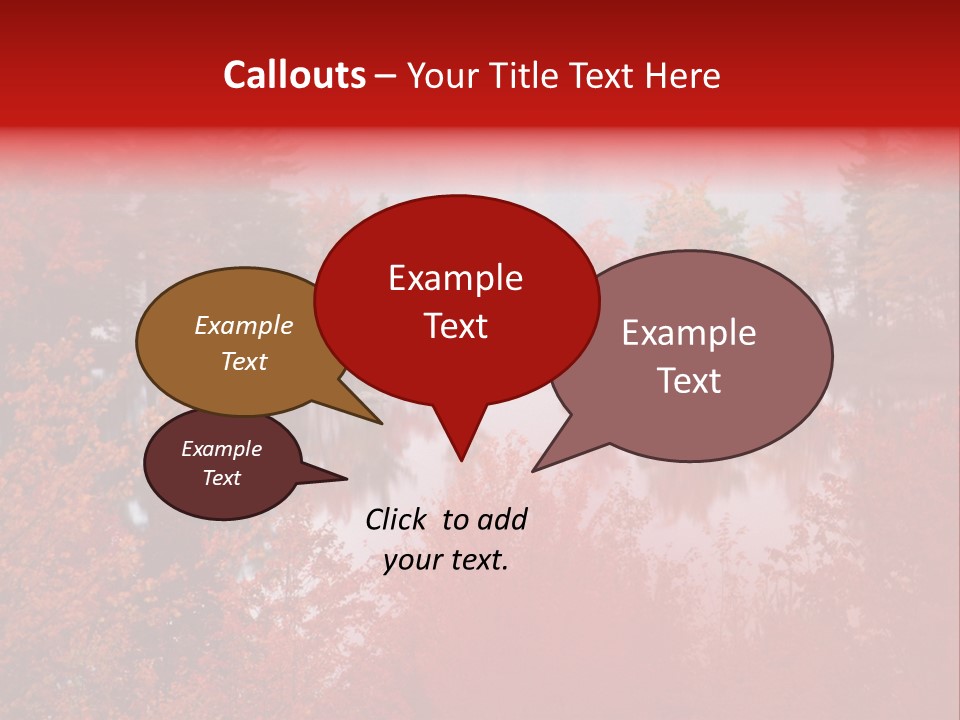 Callouts – Your Title Text Here

Example Text

Example Text

Example Text

Example Text

Click to add your text.